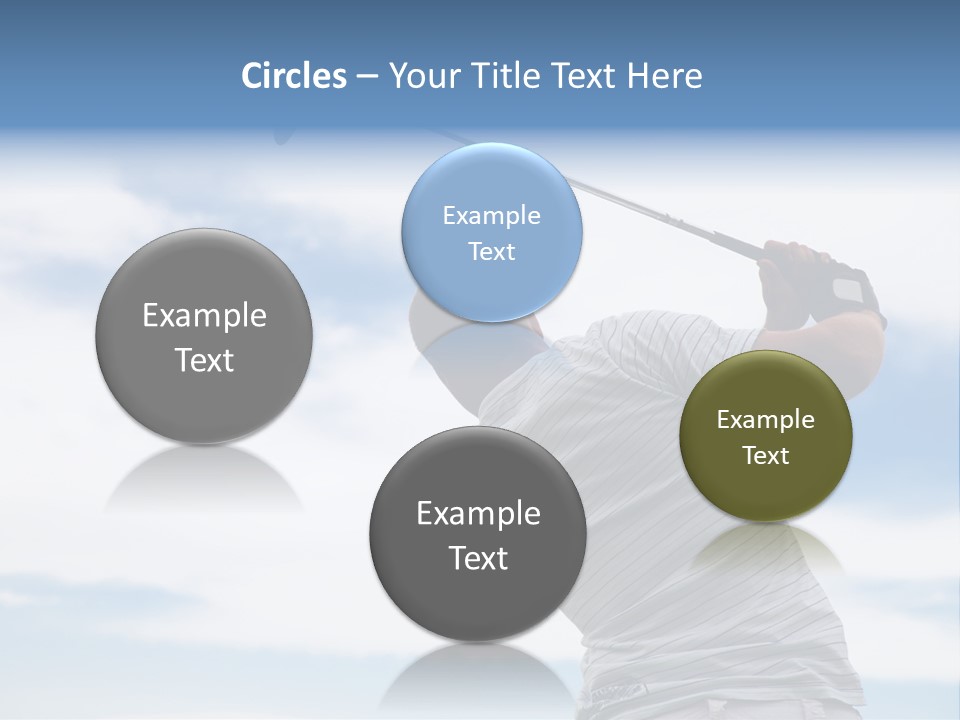 Circles – Your Title Text Here

Example Text

Example Text

Example Text

Example Text